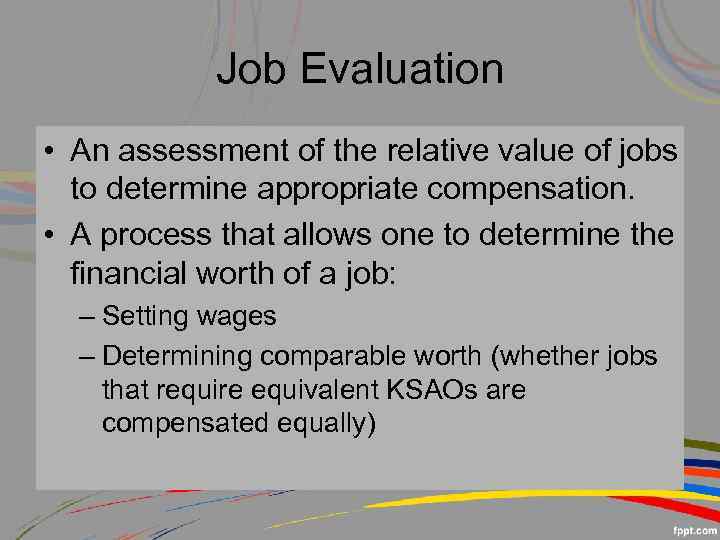 Job Evaluation

• An assessment of the relative value of jobs to determine appropriate compensation.
• A process that allows one to determine the financial worth of a job:
– Setting wages
– Determining comparable worth (whether jobs that require equivalent KSAOs are compensated equally)

fppt.com